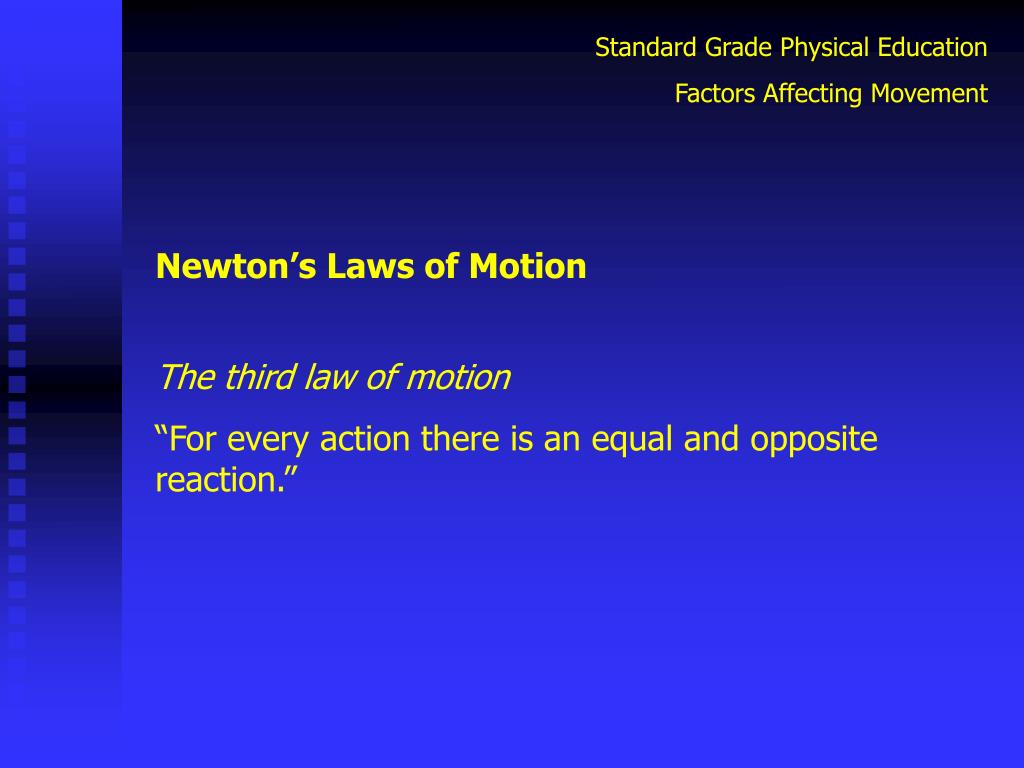 Standard Grade Physical Education

Factors Affecting Movement

Newton’s Laws of Motion

The third law of motion

“For every action there is an equal and opposite reaction.”